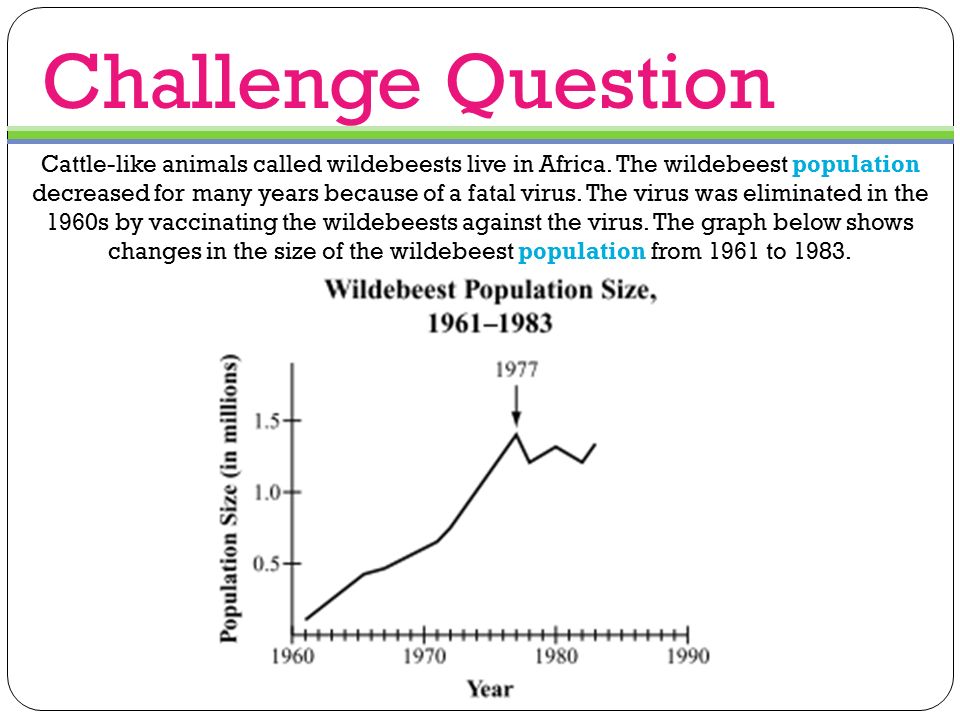 Challenge Question

Cattle-like animals called wildebeests live in Africa. The wildebeest population decreased for many years because of a fatal virus. The virus was eliminated in the 1960s by vaccinating the wildebeests against the virus. The graph below shows changes in the size of the wildebeest population from 1961 to 1983.

Wildebeest Population Size, 1961–1983

1977

Population Size (in millions)

1.5

1.0

0.5

1960

1970

1980

1990

Year